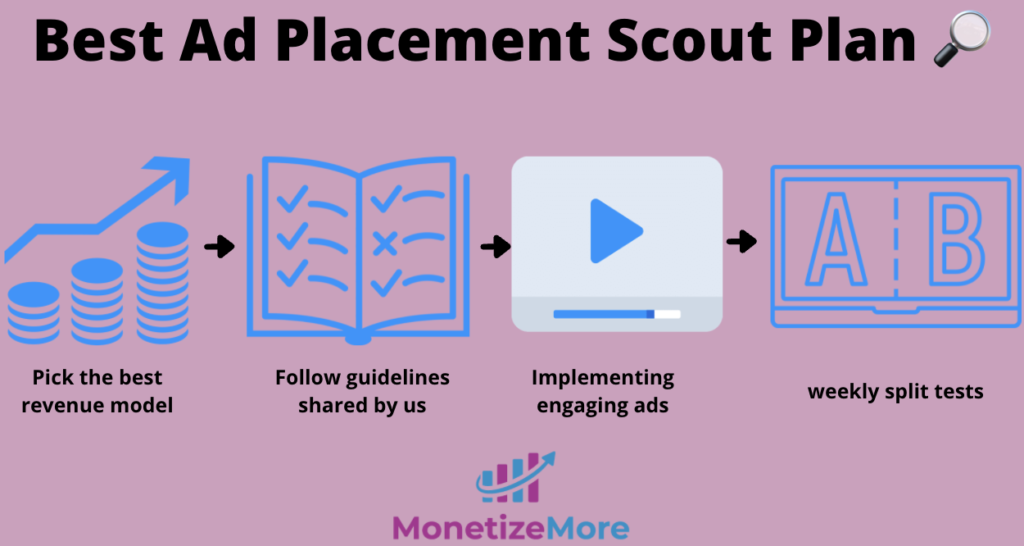 Best Ad Placement Scout Plan 🔎

A B

Pick the best revenue model

Follow guidelines shared by us

Implementing engaging ads

weekly split tests

MonetizeMore